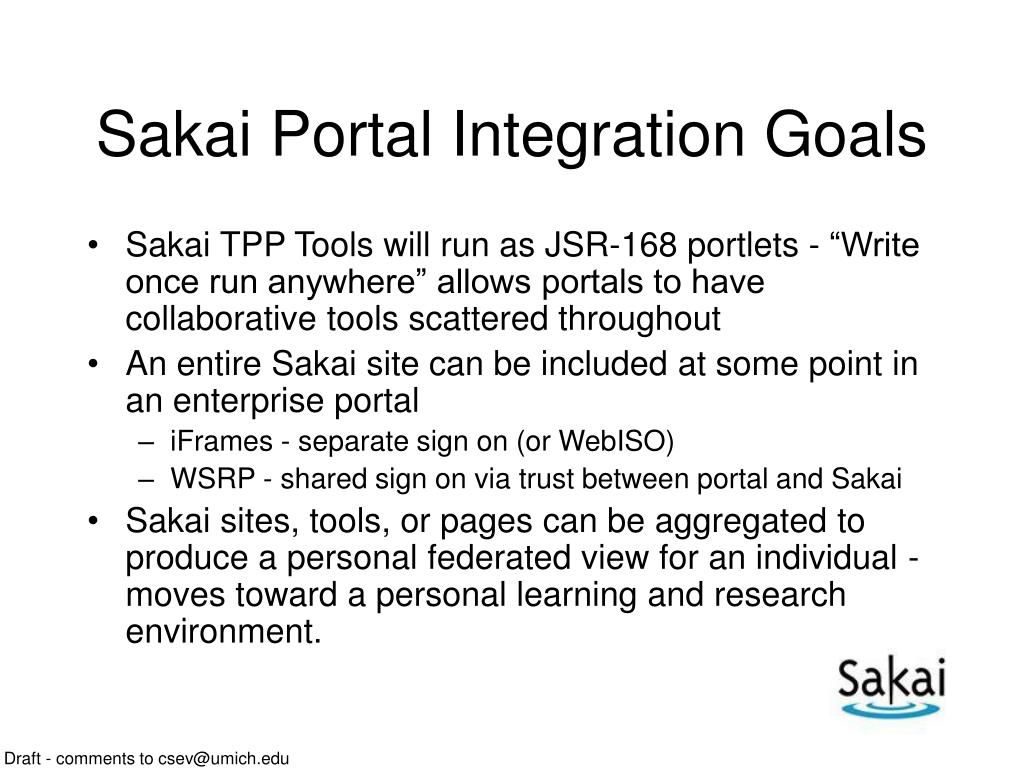 Sakai Portal Integration Goals

• Sakai TPP Tools will run as JSR-168 portlets - “Write once run anywhere” allows portals to have collaborative tools scattered throughout
• An entire Sakai site can be included at some point in an enterprise portal
– iFrames - separate sign on (or WebISO)
– WSRP - shared sign on via trust between portal and Sakai
• Sakai sites, tools, or pages can be aggregated to produce a personal federated view for an individual - moves toward a personal learning and research environment.

Sakai

Draft - comments to csev@umich.edu